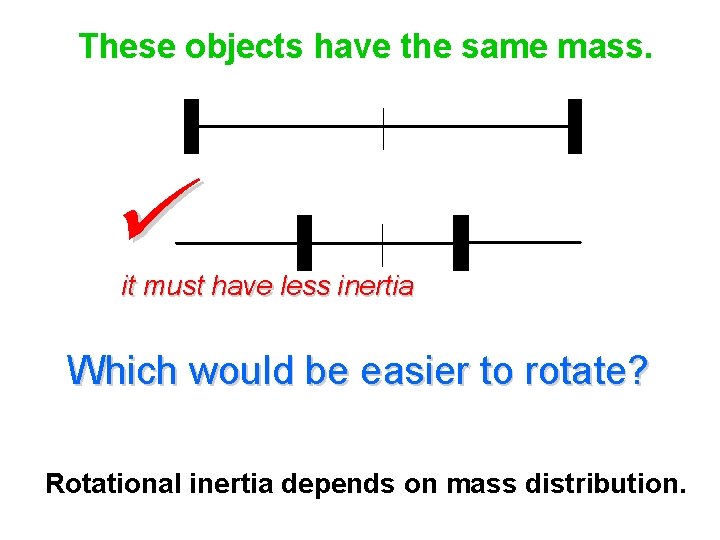 These objects have the same mass.

it must have less inertia

Which would be easier to rotate?

Rotational inertia depends on mass distribution.